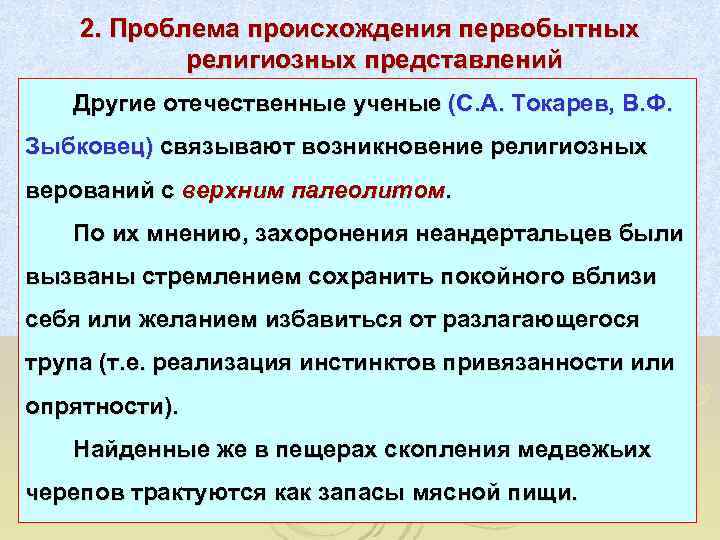 2. Проблема происхождения первобытных религиозных представлений

Другие отечественные ученые (С.А. Токарев, В.Ф. Зыбковец) связывают возникновение религиозных верований с верхним палеолитом.

По их мнению, захоронения неандертальцев были вызваны стремлением сохранить покойного вблизи себя или желанием избавиться от разлагающегося трупа (т.е. реализация инстинктов привязанности или опрятности).

Найденные же в пещерах скопления медвежьих черепов трактуются как запасы мясной пищи.